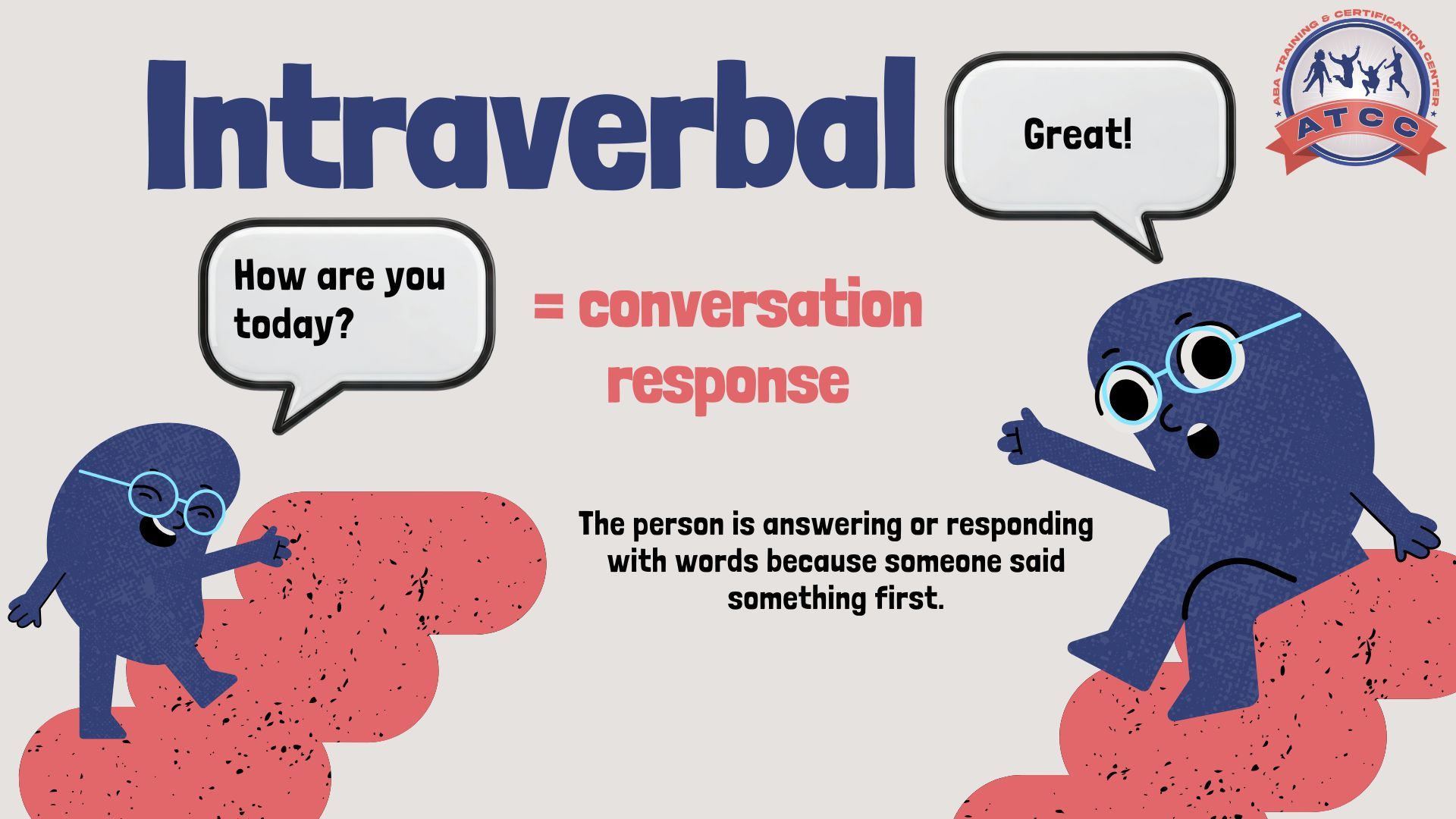 Intraverbal

Great!

ABA TRAINING & CERTIFICATION CENTER
ATCC

How are you today?

= conversation response

The person is answering or responding with words because someone said something first.